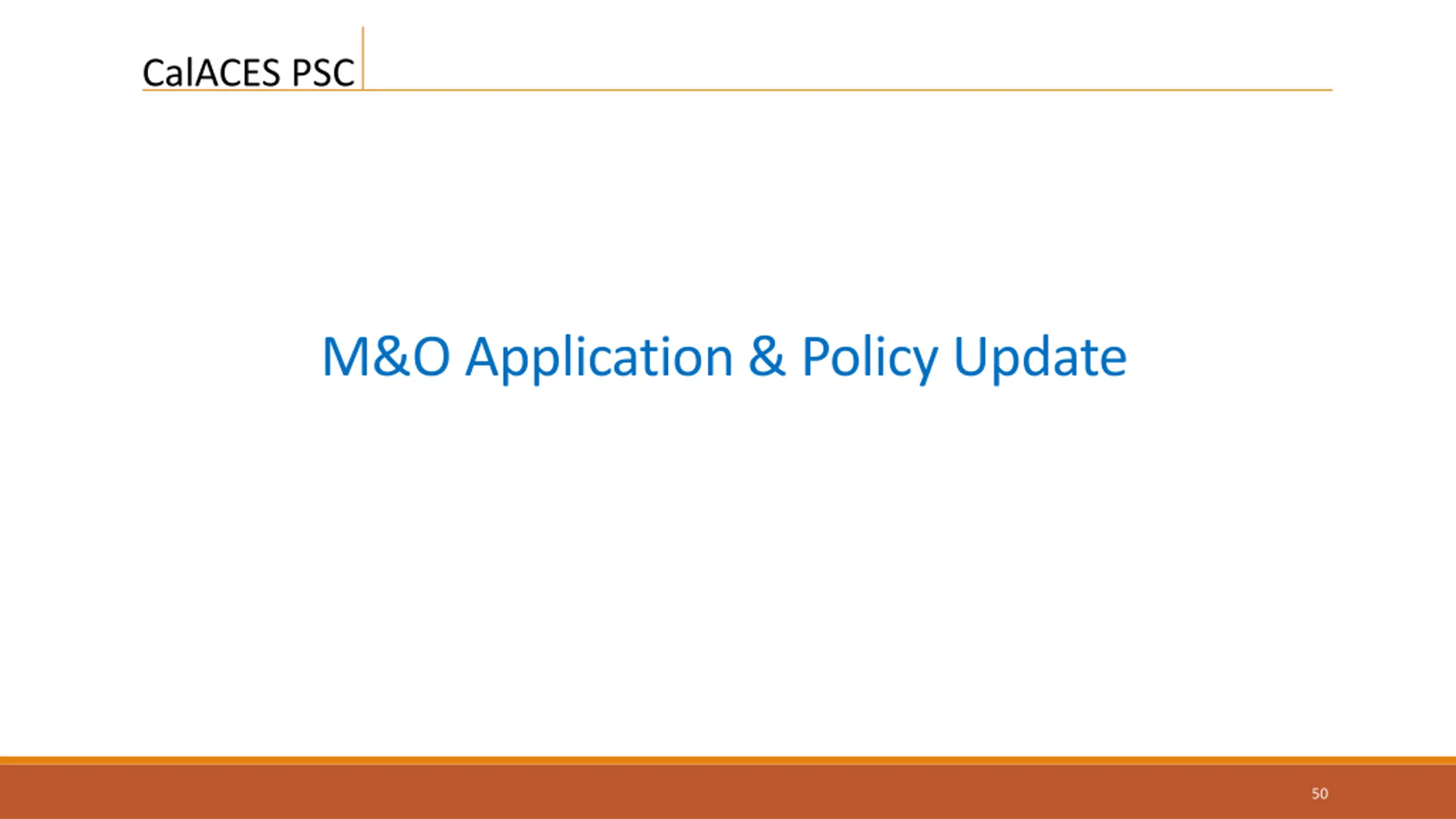 CalACES PSC

M&O Application & Policy Update

50